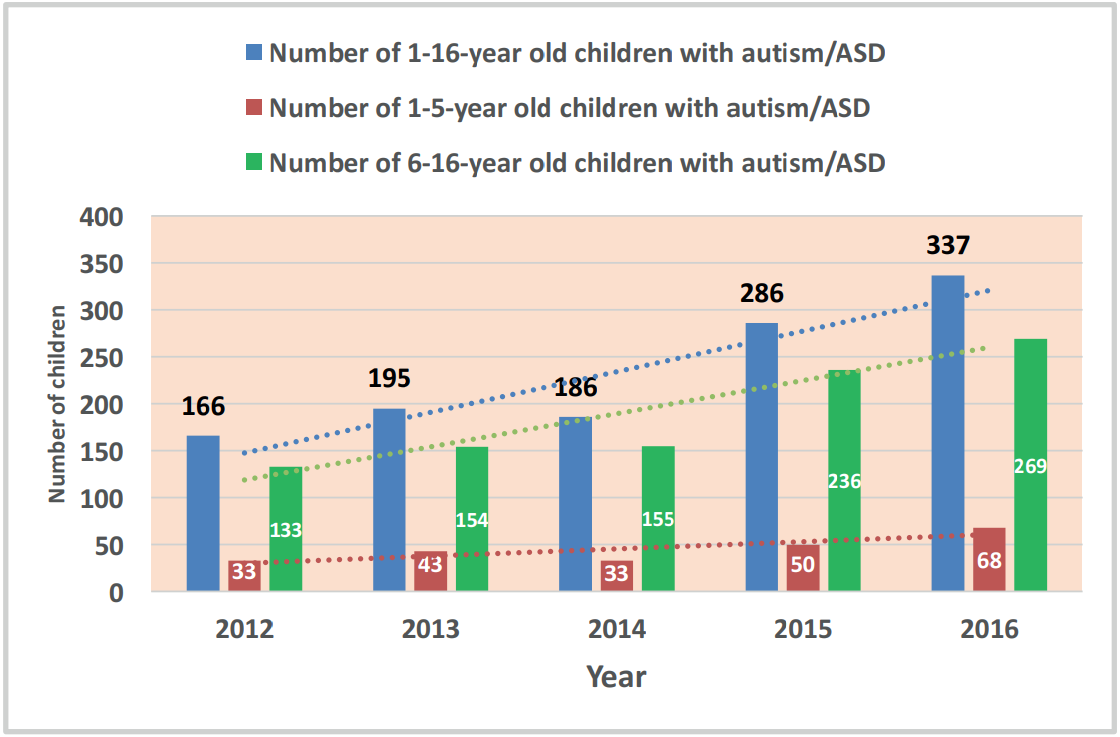 Number of 1-16-year old children with autism/ASD
Number of 1-5-year old children with autism/ASD
Number of 6-16-year old children with autism/ASD

Number of children

400
350
300
250
200
150
100
50
0

166
33
133
195
43
154
186
33
155
286
50
236
337
68
269

2012
2013
2014
2015
2016

Year